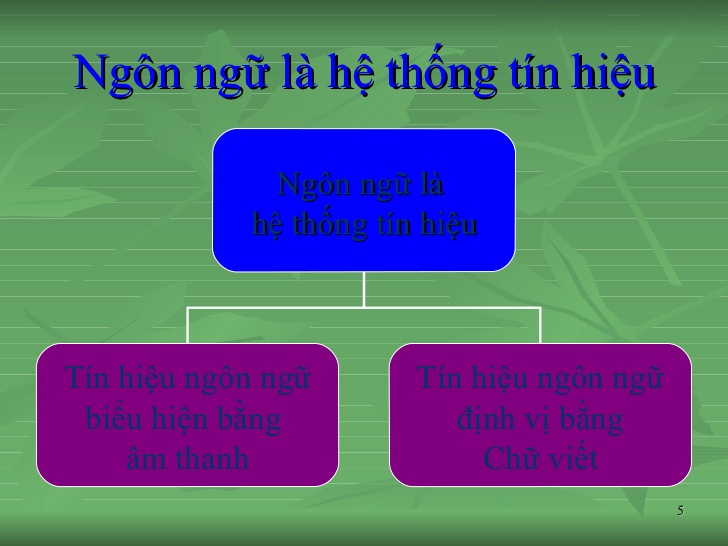 Ngôn ngữ là hệ thống tín hiệu

Ngôn ngữ là
hệ thống tín hiệu

Tín hiệu ngôn ngữ
biểu hiện bằng
âm thanh

Tín hiệu ngôn ngữ
định vị bằng
Chữ viết

5